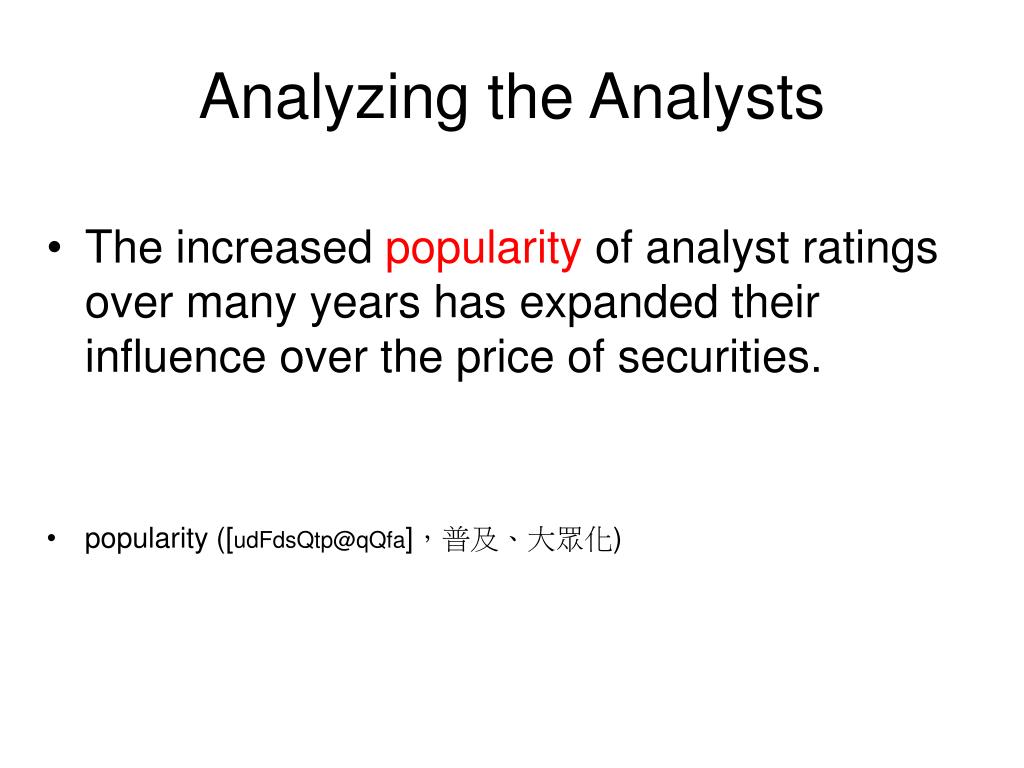 Analyzing the Analysts

• The increased popularity of analyst ratings over many years has expanded their influence over the price of securities.

• popularity ([udFdsQtp@qQfa]，普及、大眾化)